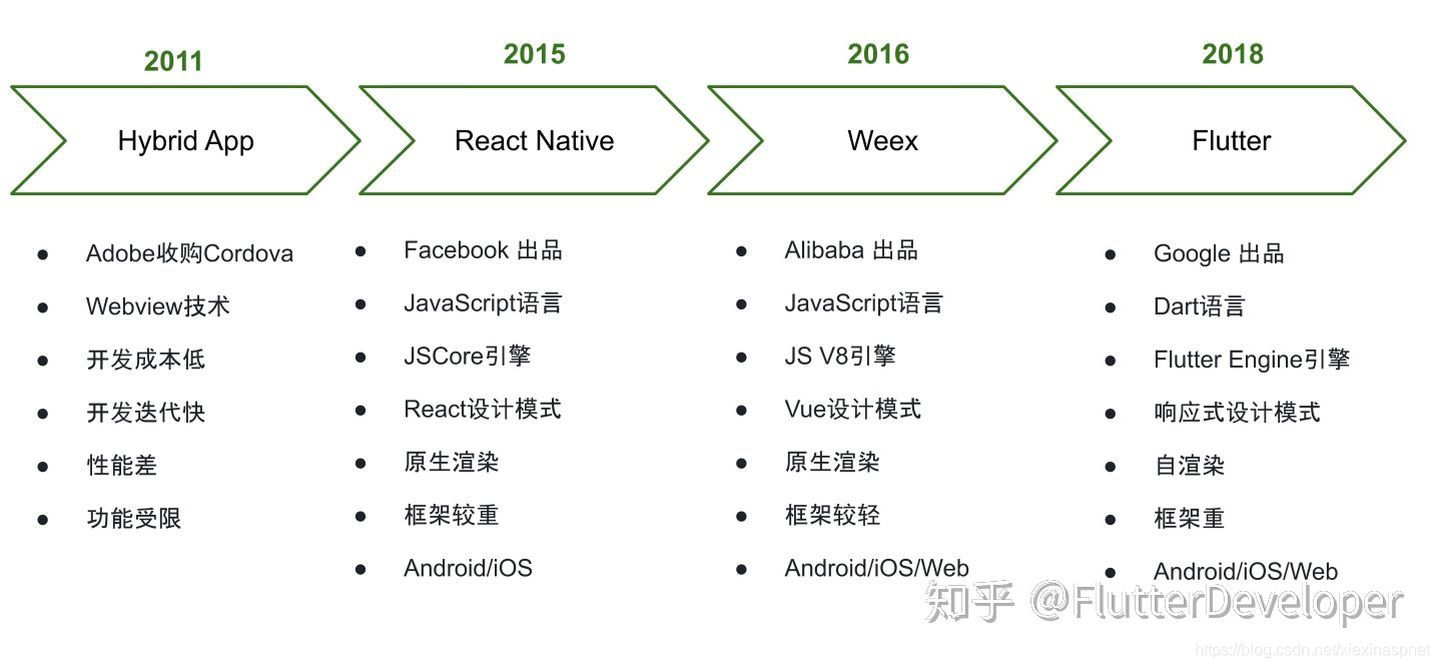 2011

Hybrid App

- Adobe收购Cordova
- Webview技术
- 开发成本低
- 开发迭代快
- 性能差
- 功能受限

2015

React Native

- Facebook 出品
- JavaScript语言
- JSCore引擎
- React设计模式
- 原生渲染
- 框架较重
- Android/iOS

2016

Weex

- Alibaba 出品
- JavaScript语言
- JS V8引擎
- Vue设计模式
- 原生渲染
- 框架较轻
- Android/iOS/Web

2018

Flutter

- Google 出品
- Dart语言
- Flutter Engine引擎
- 响应式设计模式
- 自渲染
- 框架重
- Android/iOS/Web

知乎 @FlutterDeveloper

https://blog.csdn.net/xiexinaspnet